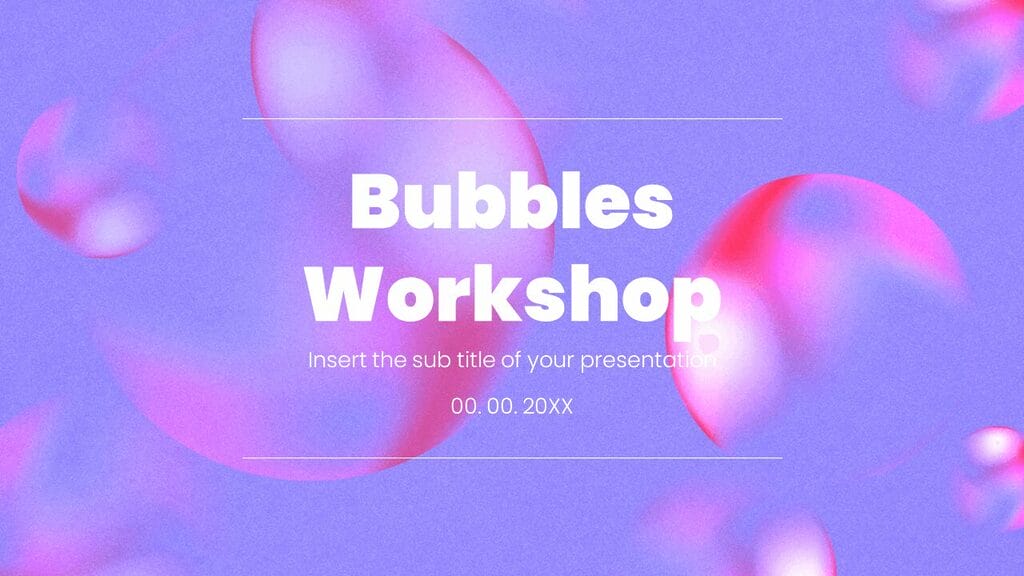 Bubbles Workshop

Insert the sub title of your presentation

00. 00. 20XX